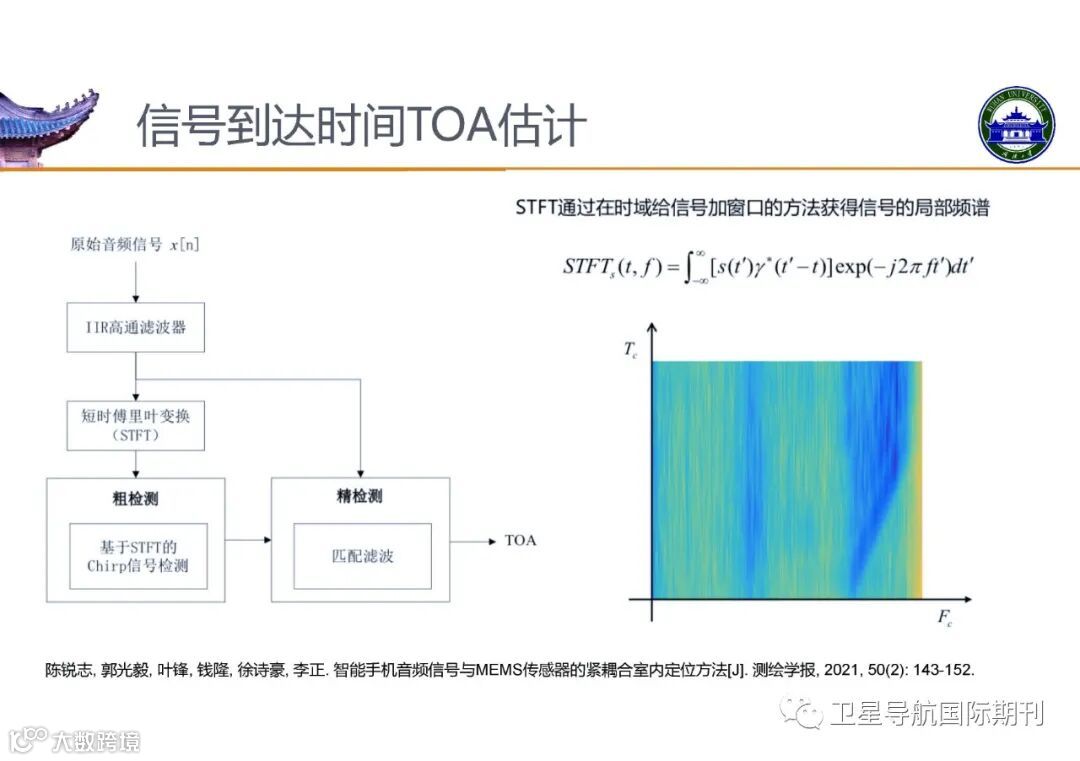 信号到达时间TOA估计

原始音频信号 $x[n]$

IIR高通滤波器

短时傅里叶变换（STFT）

粗检测

基于STFT的Chirp信号检测

精检测

匹配滤波

TOA

STFT通过在时域给信号加窗口的方法获得信号的局部频谱

$STFT_s(t,f)=\int_{-\infty}^{\infty}[s(t')\gamma^*(t'-t)]\exp(-j2\pi ft')dt'$

$T_c$

$F_c$

陈锐志, 郭光毅, 叶锋, 钱隆, 徐诗豪, 李正. 智能手机音频信号与MEMS传感器的紧耦合室内定位方法[J]. 测绘学报, 2021, 50(2): 143-152.

卫星导航国际期刊

大数跨境